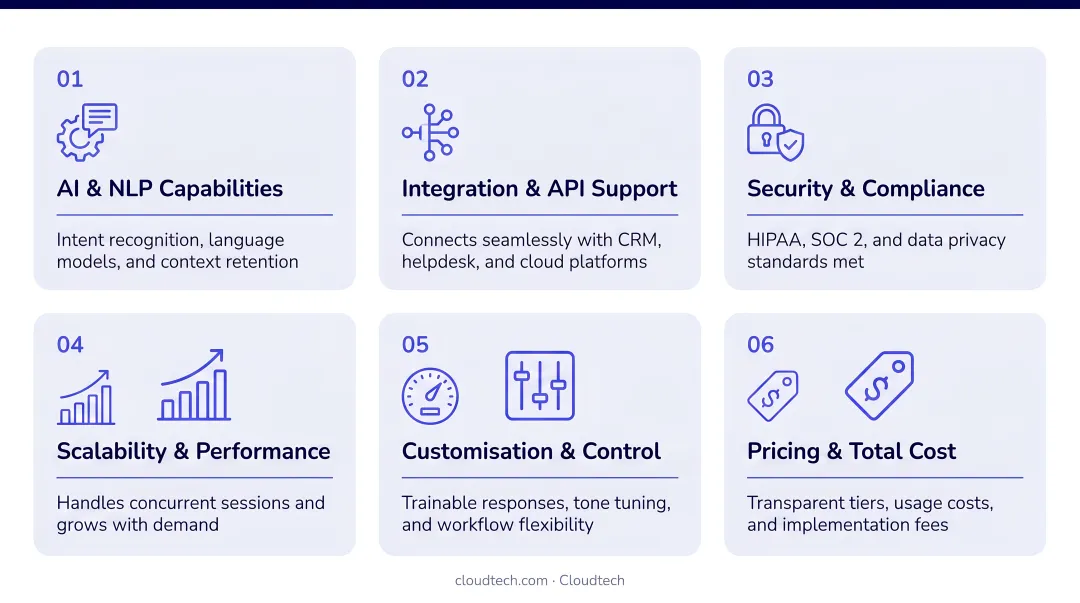 01

AI & NLP Capabilities

Intent recognition, language models, and context retention

02

Integration & API Support

Connects seamlessly with CRM, helpdesk, and cloud platforms

03

Security & Compliance

HIPAA, SOC 2, and data privacy standards met

04

Scalability & Performance

Handles concurrent sessions and grows with demand

05

Customisation & Control

Trainable responses, tone tuning, and workflow flexibility

06

Pricing & Total Cost

Transparent tiers, usage costs, and implementation fees

cloudtech.com · Cloudtech